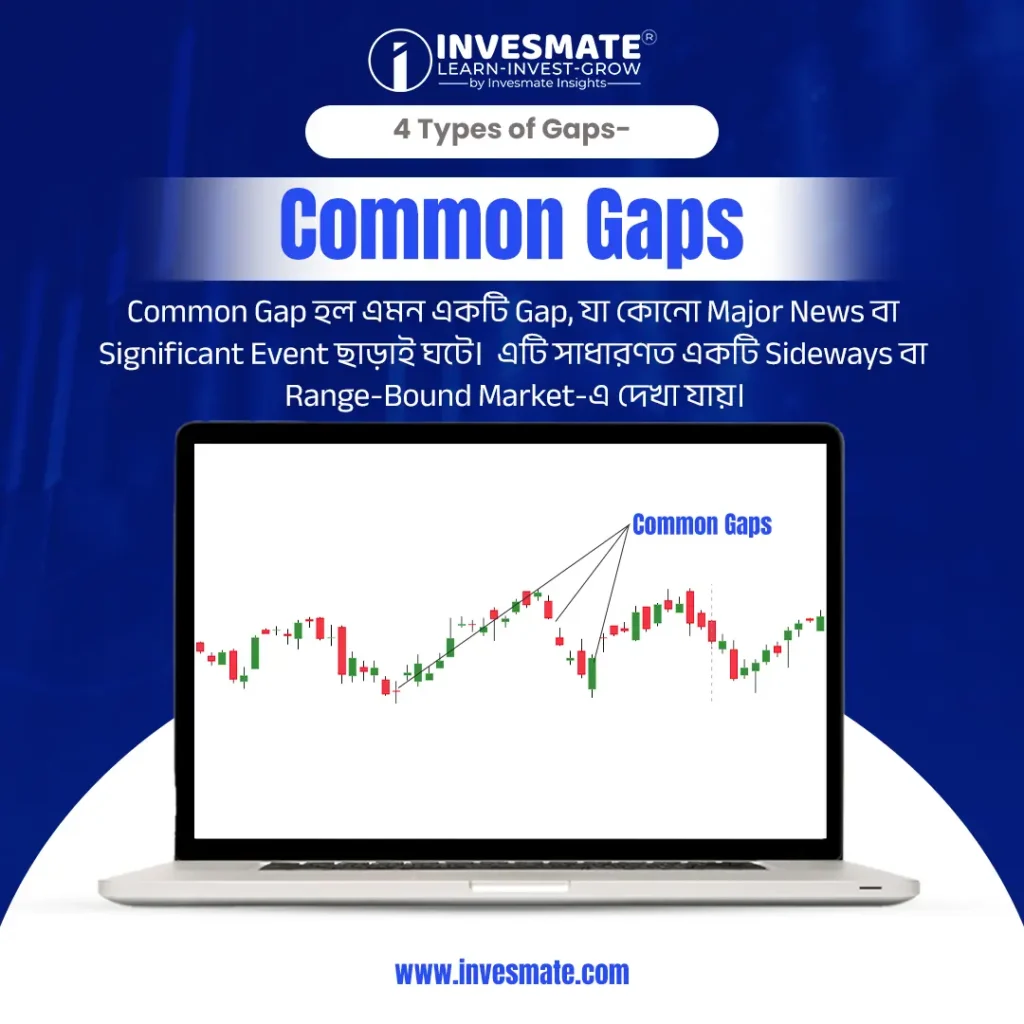 INVESMATE®
LEARN-INVEST-GROW
by Invesmate Insights

4 Types of Gaps-

Common Gaps

Common Gap হল এমন একটি Gap, যা কোনো Major News বা Significant Event ছাড়াই ঘটে। এটি সাধারণত একটি Sideways বা Range-Bound Market-এ দেখা যায়।

Common Gaps

www.invesmate.com